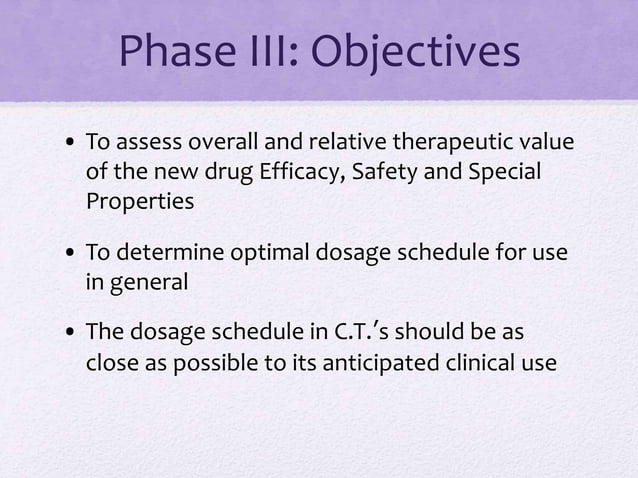 Phase III: Objectives

• To assess overall and relative therapeutic value of the new drug Efficacy, Safety and Special Properties

• To determine optimal dosage schedule for use in general

• The dosage schedule in C.T.'s should be as close as possible to its anticipated clinical use